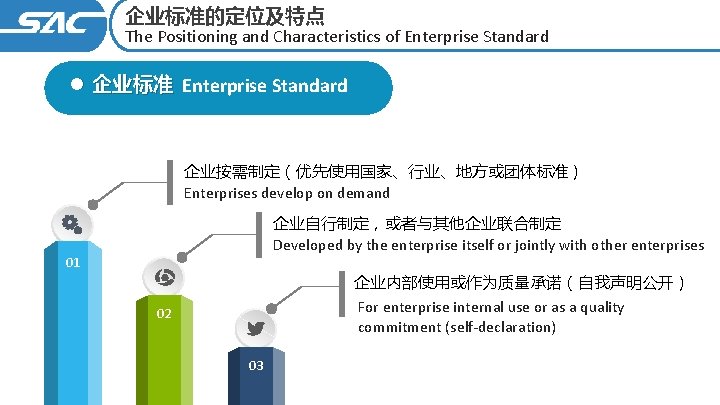 SAC

企业标准的定位及特点
The Positioning and Characteristics of Enterprise Standard

企业标准 Enterprise Standard

企业按需制定（优先使用国家、行业、地方或团体标准）
Enterprises develop on demand

企业自行制定，或者与其他企业联合制定
Developed by the enterprise itself or jointly with other enterprises

企业内部使用或作为质量承诺（自我声明公开）
For enterprise internal use or as a quality commitment (self-declaration)

01

02

03